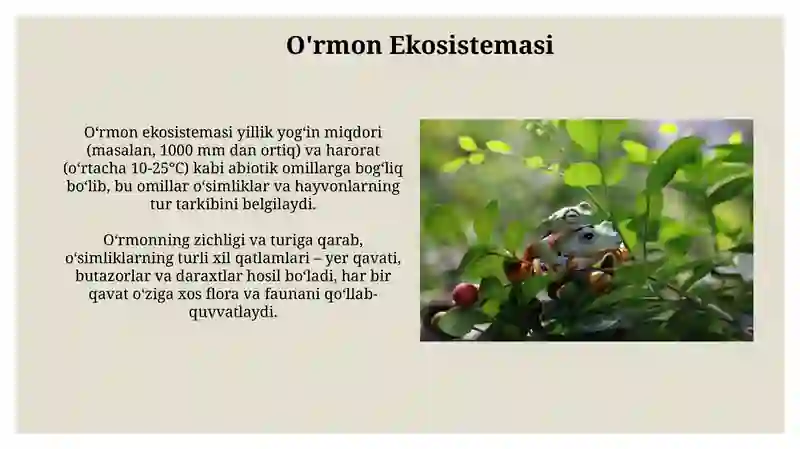 O'rmon Ekosistemasi

O‘rmon ekosistemasi yillik yog‘in miqdori (masalan, 1000 mm dan ortiq) va harorat (o‘rtacha 10-25°C) kabi abiotik omillarga bog‘liq bo‘lib, bu omillar o‘simliklar va hayvonlarning tur tarkibini belgilaydi.

O‘rmonning zichligi va turiga qarab, o‘simliklarning turli xil qatlamlari – yer qavati, butazorlar va daraxtlar hosil bo‘ladi, har bir qavat o‘ziga xos flora va faunani qo‘llab-quvvatlaydi.